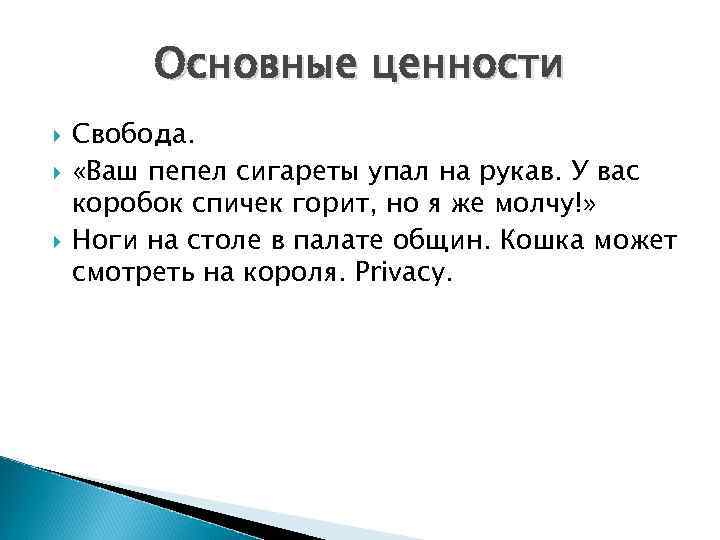 Основные ценности

Свобода.

«Ваш пепел сигареты упал на рукав. У вас коробок спичек горит, но я же молчу!»

Ноги на столе в палате общин. Кошка может смотреть на короля. Privacy.